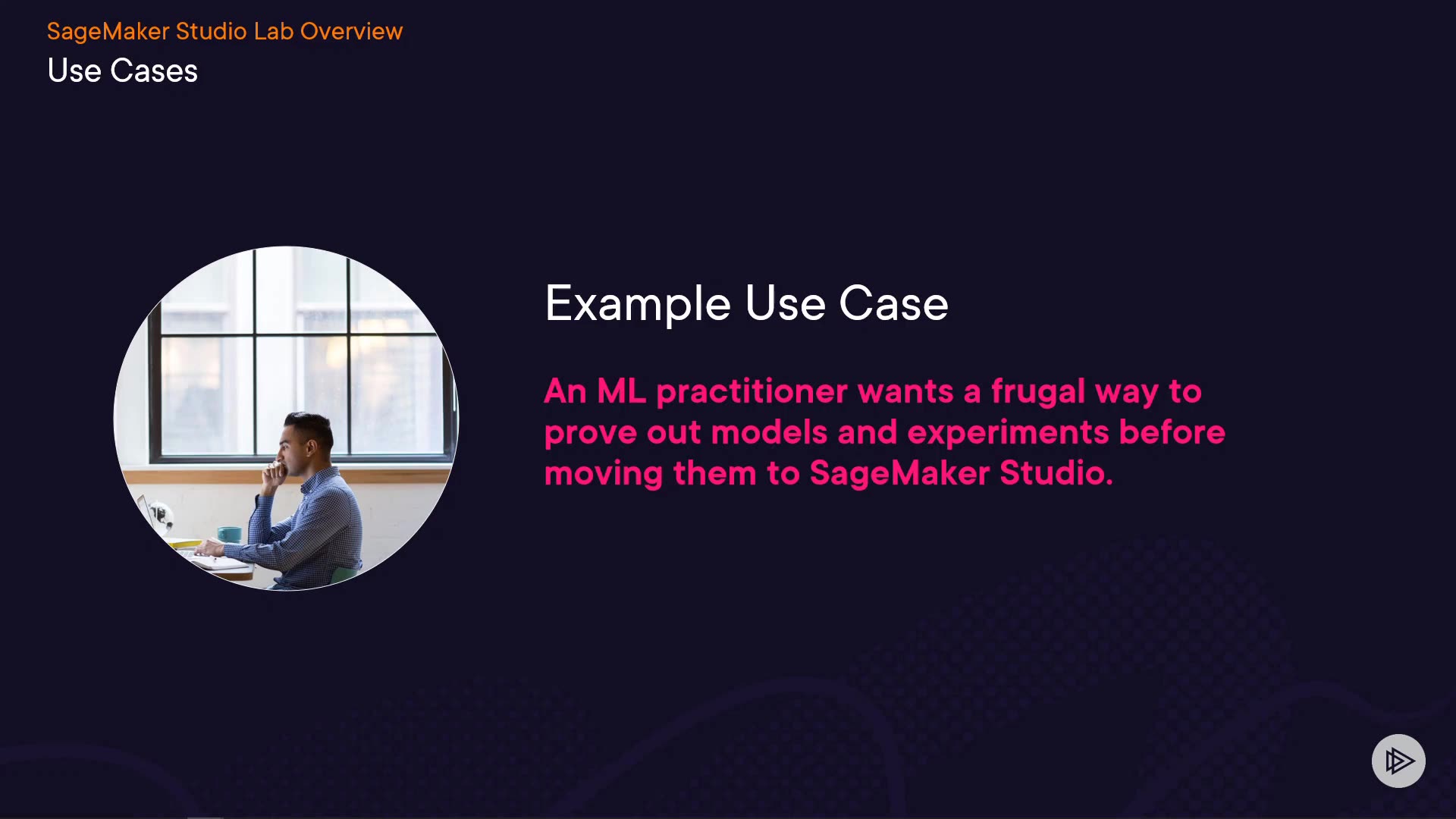 SageMaker Studio Lab Overview
Use Cases

Example Use Case

An ML practitioner wants a frugal way to prove out models and experiments before moving them to SageMaker Studio.